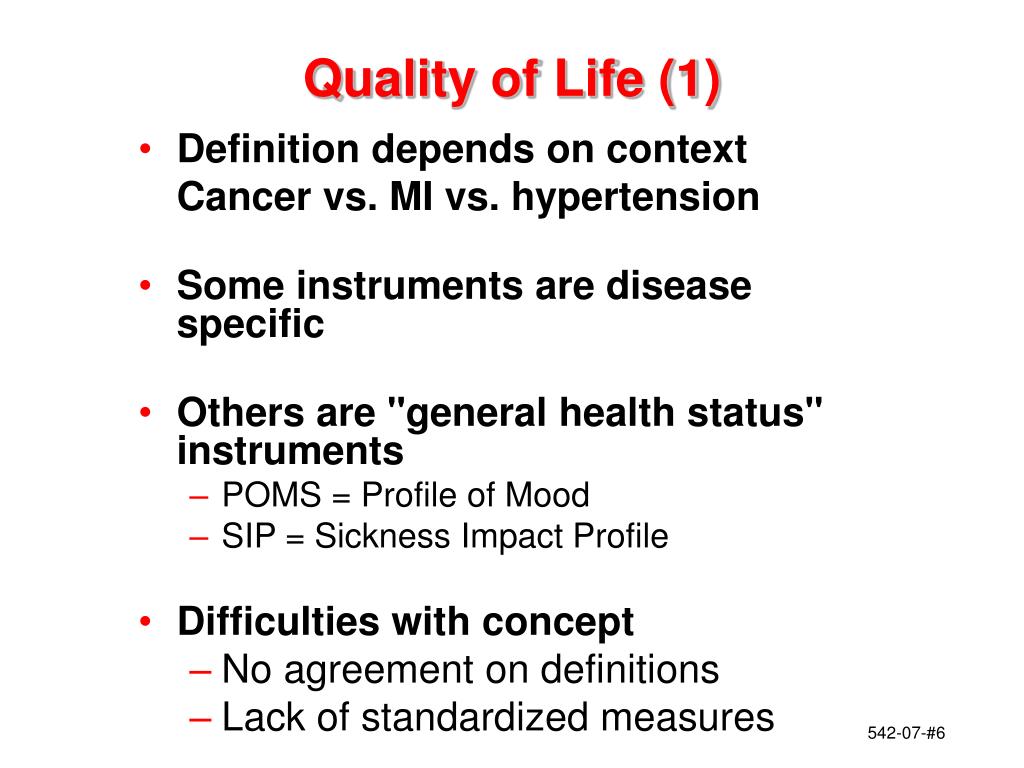 Quality of Life (1)

• Definition depends on context
Cancer vs. MI vs. hypertension

• Some instruments are disease specific

• Others are "general health status" instruments
– POMS = Profile of Mood
– SIP = Sickness Impact Profile

• Difficulties with concept
– No agreement on definitions
– Lack of standardized measures

542-07-#6